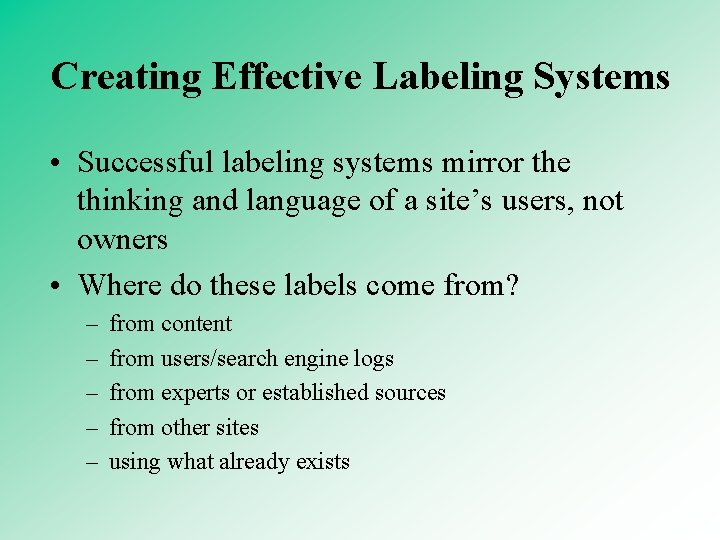 Creating Effective Labeling Systems

• Successful labeling systems mirror the thinking and language of a site’s users, not owners

• Where do these labels come from?
– from content
– from users/search engine logs
– from experts or established sources
– from other sites
– using what already exists